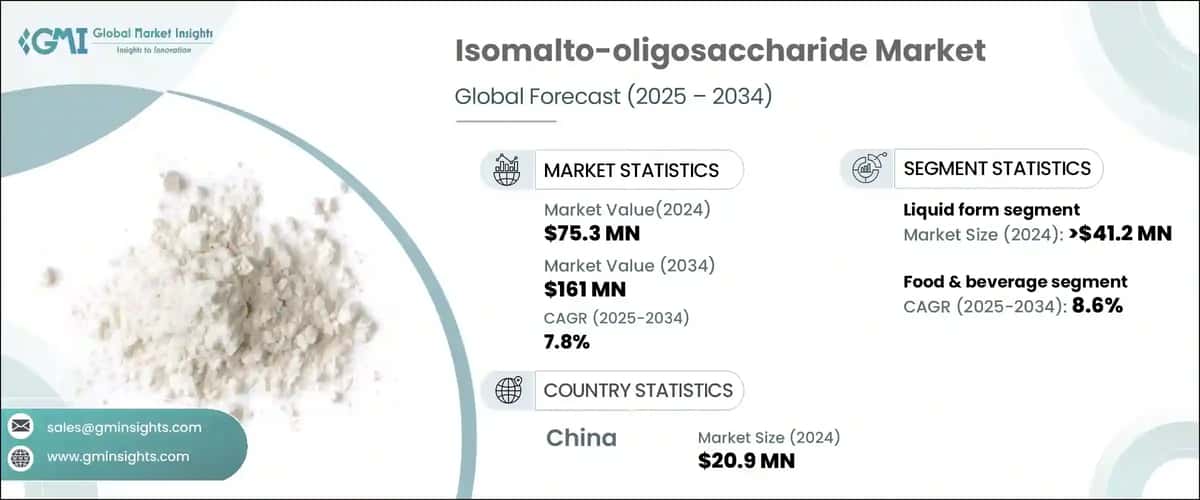 GMI Global Market Insights
Insights to Innovation

Isomalto-oligosaccharide Market

Global Forecast (2025 – 2034)

MARKET STATISTICS

Market Value(2024)
$75.3 MN

Market Value (2034)
$161 MN

CAGR (2025-2034)
7.8%

SEGMENT STATISTICS

Liquid form segment
Market Size (2024): >$41.2 MN

Food & beverage segment
CAGR (2025-2034): 8.6%

COUNTRY STATISTICS

China

Market Size (2024)
$20.9 MN

sales@gminsights.com

www.gminsights.com